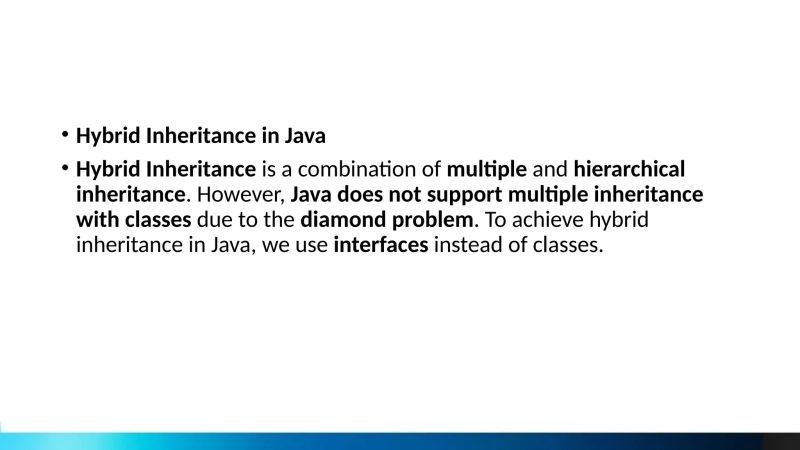 • Hybrid Inheritance in Java

• Hybrid Inheritance is a combination of multiple and hierarchical inheritance. However, Java does not support multiple inheritance with classes due to the diamond problem. To achieve hybrid inheritance in Java, we use interfaces instead of classes.